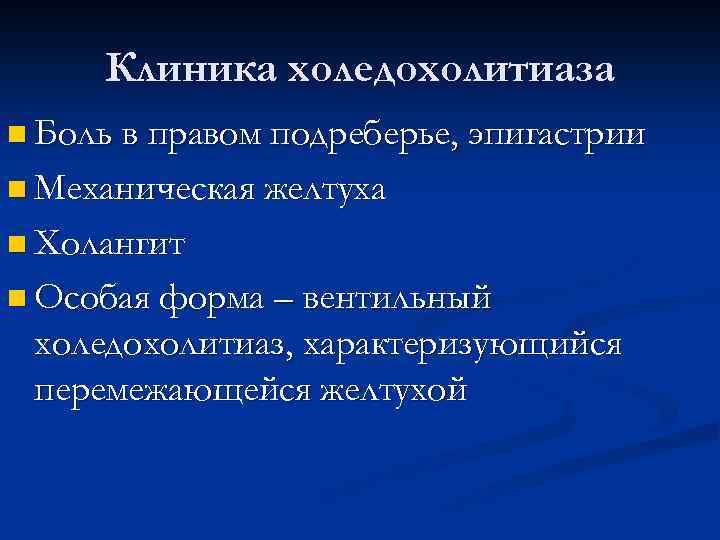 Клиника холедохолитиаза

Боль в правом подреберье, эпигастрии

Механическая желтуха

Холангит

Особая форма – вентильный холедохолитиаз, характеризующийся перемежающейся желтухой